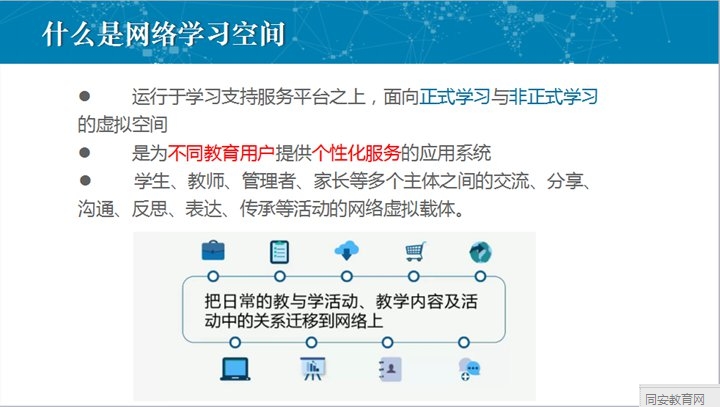 什么是网络学习空间

● 运行于学习支持服务平台之上，面向正式学习与非正式学习的虚拟空间

● 是为不同教育用户提供个性化服务的应用系统

● 学生、教师、管理者、家长等多个主体之间的交流、分享、沟通、反思、表达、传承等活动的网络虚拟载体。

把日常的教与学活动、教学内容及活动中的关系迁移到网络上

同安教育网